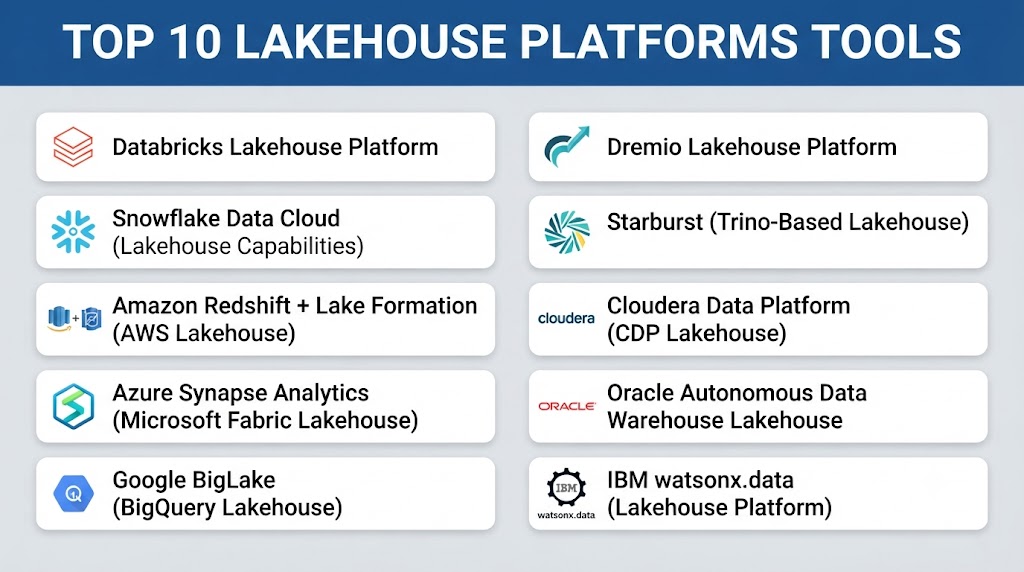 TOP 10 LAKEHOUSE PLATFORMS TOOLS

Databricks Lakehouse Platform

Snowflake Data Cloud (Lakehouse Capabilities)

Amazon Redshift + Lake Formation (AWS Lakehouse)

Azure Synapse Analytics (Microsoft Fabric Lakehouse)

Google BigLake (BigQuery Lakehouse)

Dremio Lakehouse Platform

Starburst (Trino-Based Lakehouse)

cloudera Cloudera Data Platform (CDP Lakehouse)

ORACLE Oracle Autonomous Data Warehouse Lakehouse

IBM watsonx.data IBM watsonx.data (Lakehouse Platform)